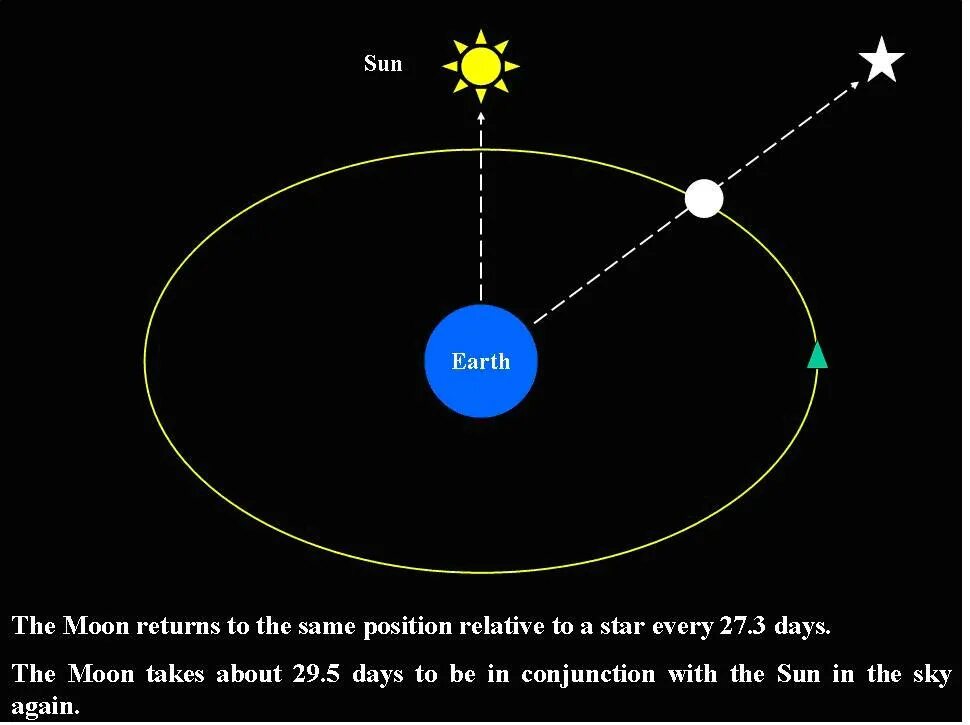 Sun

Earth

The Moon returns to the same position relative to a star every 27.3 days.

The Moon takes about 29.5 days to be in conjunction with the Sun in the sky again.